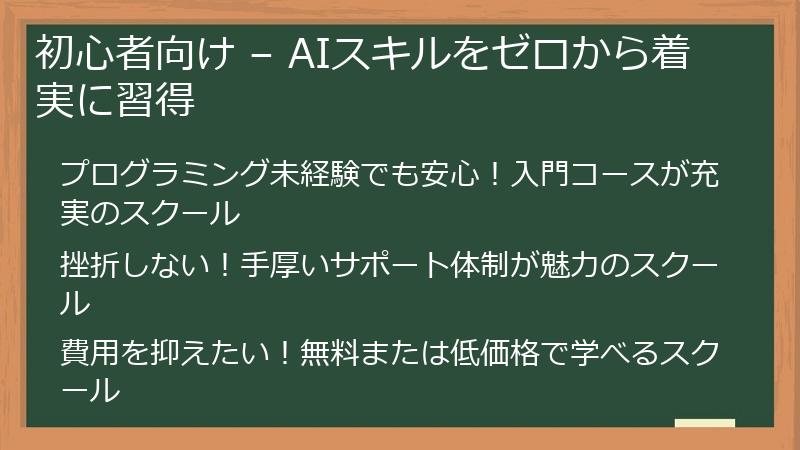 初心者向け – AIスキルをゼロから着実に習得

プログラミング未経験でも安心！入門コースが充実のスクール

挫折しない！手厚いサポート体制が魅力のスクール

費用を抑えたい！無料または低価格で学べるスクール